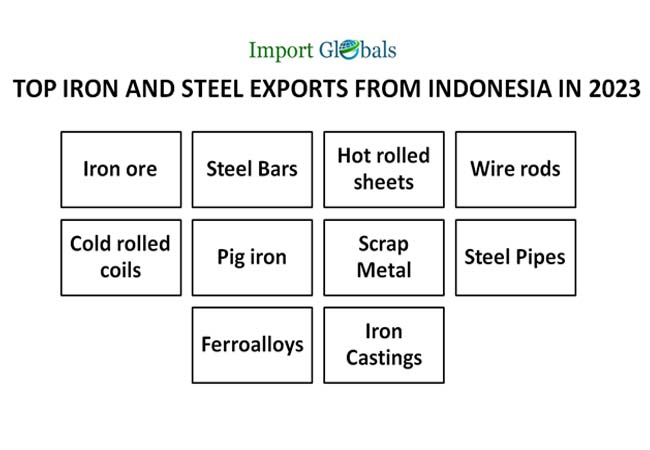 Import Globals

TOP IRON AND STEEL EXPORTS FROM INDONESIA IN 2023

Iron ore

Steel Bars

Hot rolled sheets

Wire rods

Cold rolled coils

Pig iron

Scrap Metal

Steel Pipes

Ferroalloys

Iron Castings